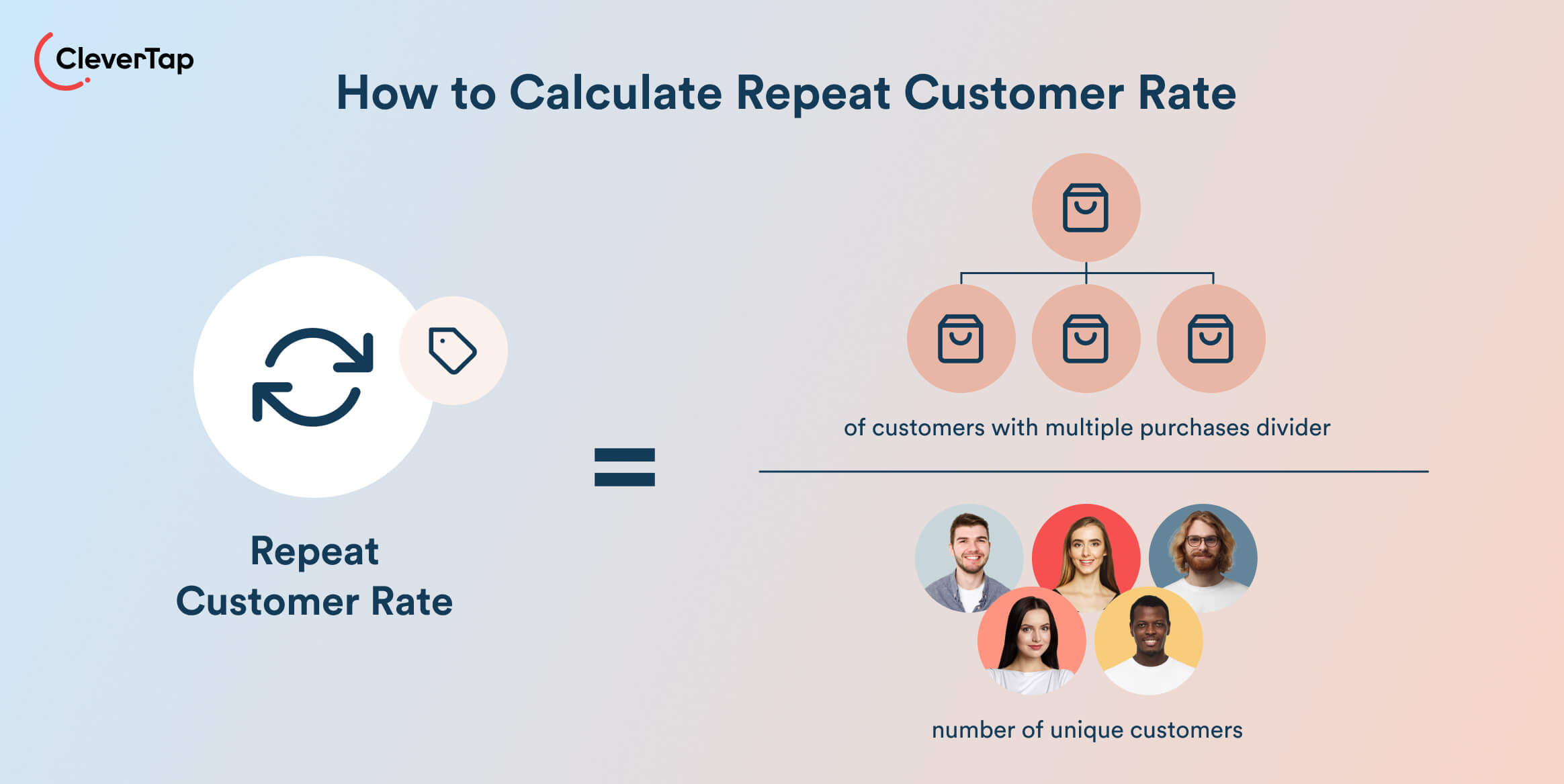 CleverTap

How to Calculate Repeat Customer Rate

Repeat Customer Rate

=

of customers with multiple purchases divider

number of unique customers